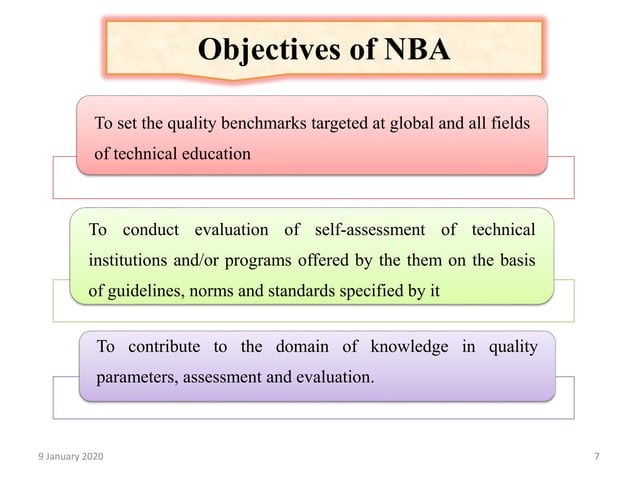 Objectives of NBA

To set the quality benchmarks targeted at global and all fields of technical education

To conduct evaluation of self-assessment of technical institutions and/or programs offered by the them on the basis of guidelines, norms and standards specified by it

To contribute to the domain of knowledge in quality parameters, assessment and evaluation.

9 January 2020

7